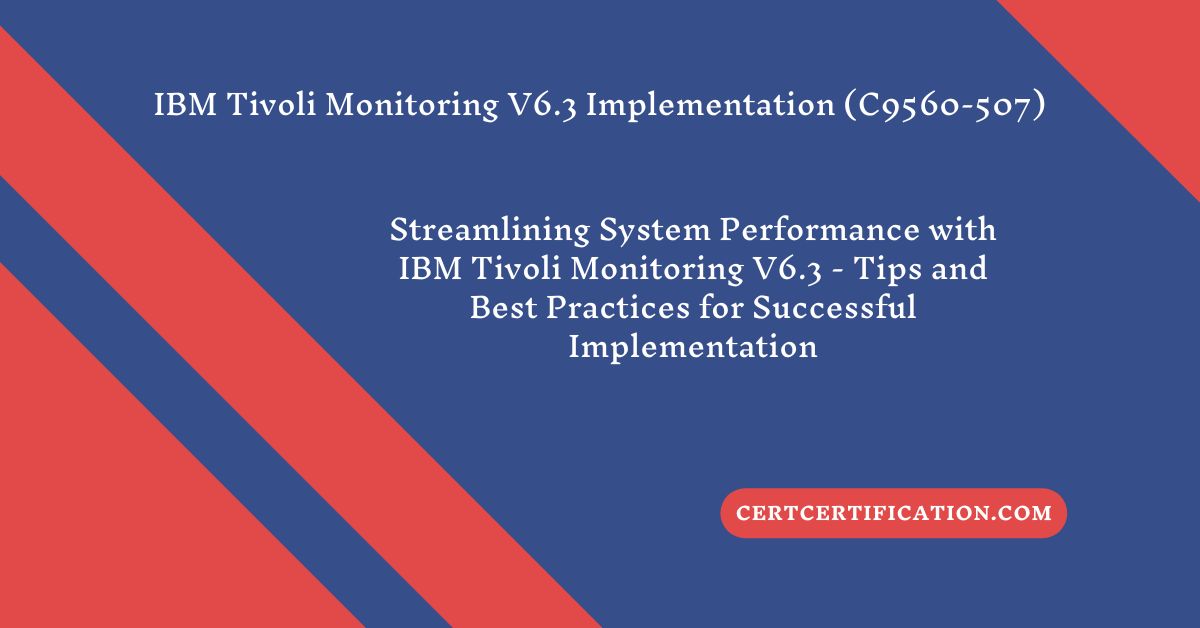 IBM Tivoli Monitoring V6.3 Implementation (C9560-507)

Streamlining System Performance with IBM Tivoli Monitoring V6.3 - Tips and Best Practices for Successful Implementation

CERTCERTIFICATION.COM